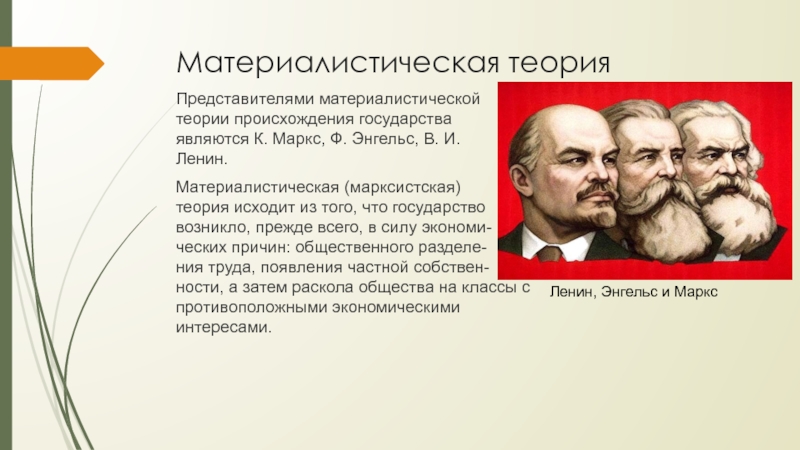 Материалистическая теория

Представителями материалистической теории происхождения государства являются К. Маркс, Ф. Энгельс, В. И. Ленин.

Материалистическая (марксистская) теория исходит из того, что государство возникло, прежде всего, в силу экономических причин: общественного разделения труда, появления частной собственности, а затем раскола общества на классы с противоположными экономическими интересами.

Ленин, Энгельс и Маркс